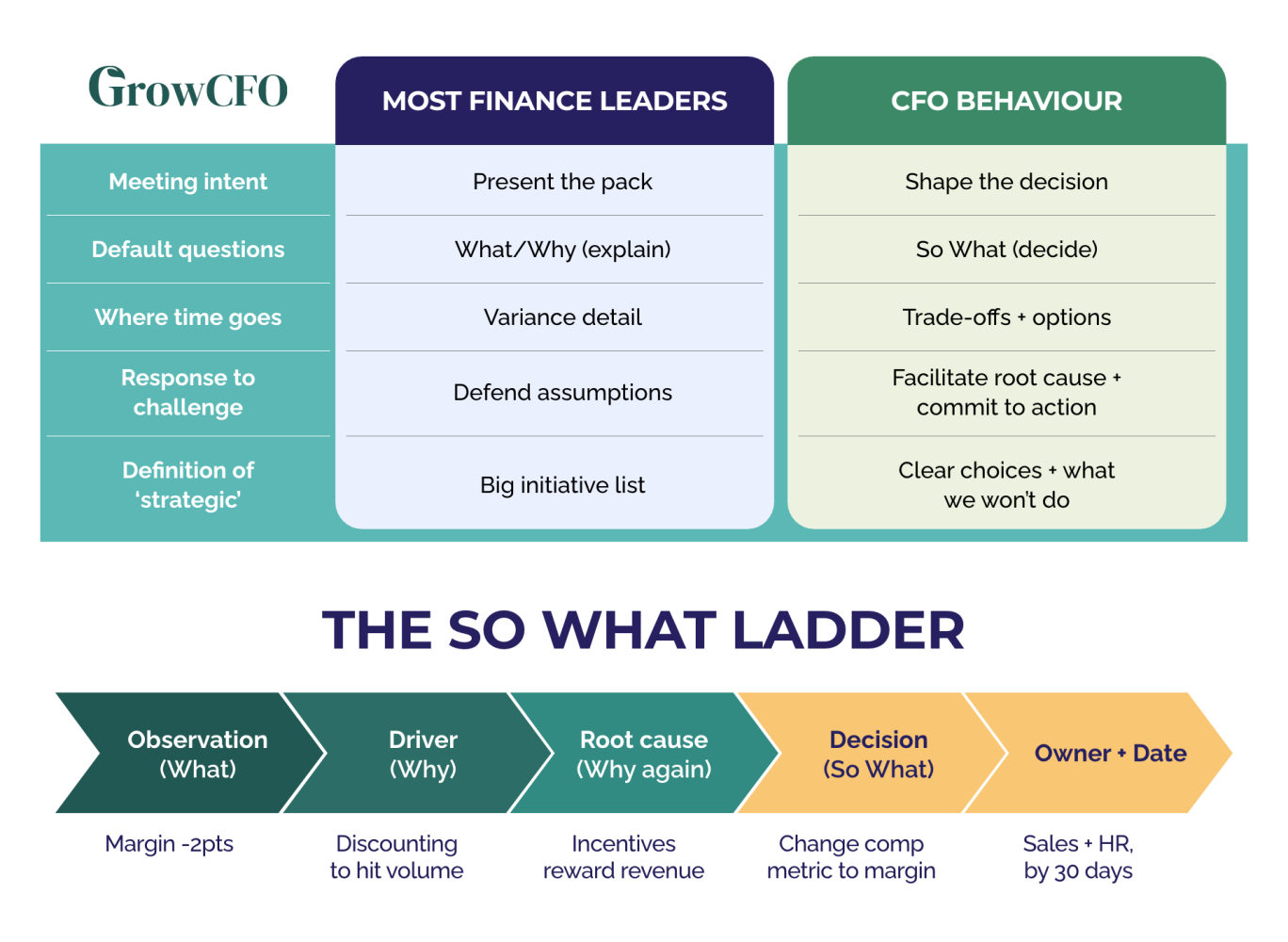 GrowCFO

| | MOST FINANCE LEADERS | CFO BEHAVIOUR |
|---|---|---|
| Meeting intent | Present the pack | Shape the decision |
| Default questions | What/Why (explain) | So What (decide) |
| Where time goes | Variance detail | Trade-offs + options |
| Response to challenge | Defend assumptions | Facilitate root cause + commit to action |
| Definition of 'strategic' | Big initiative list | Clear choices + what we won't do |

THE SO WHAT LADDER

Observation (What)

Driver (Why)

Root cause (Why again)

Decision (So What)

Owner + Date

Margin -2pts

Discounting to hit volume

Incentives reward revenue

Change comp metric to margin

Sales + HR, by 30 days